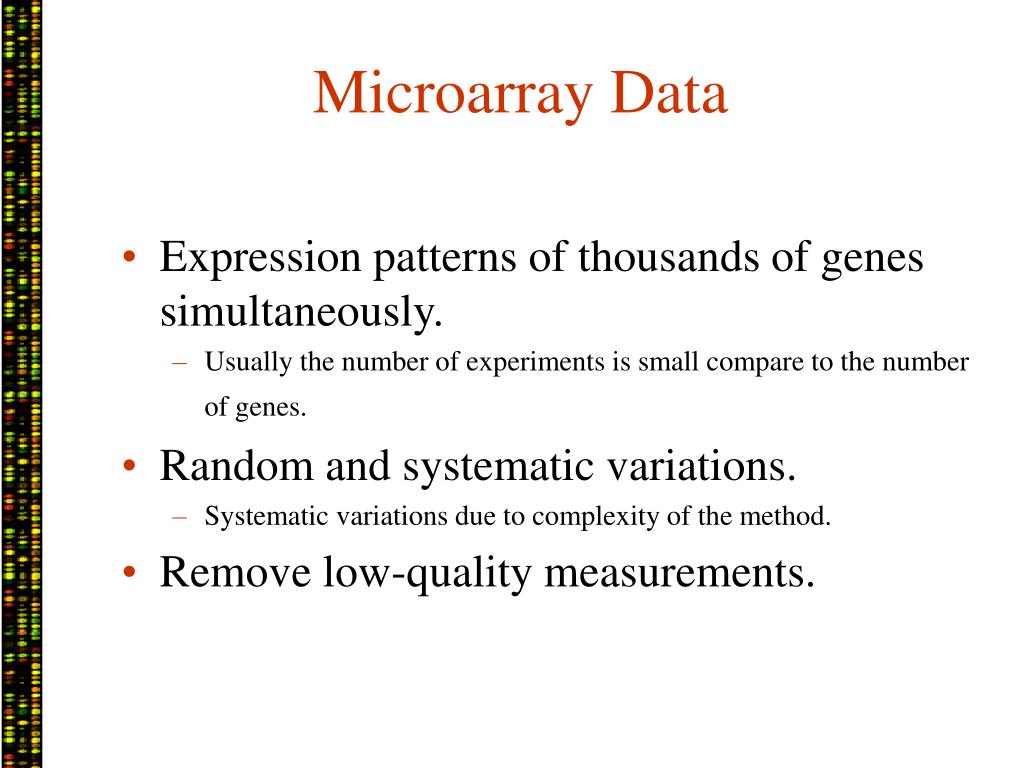 Microarray Data

• Expression patterns of thousands of genes simultaneously.
– Usually the number of experiments is small compare to the number of genes.

• Random and systematic variations.
– Systematic variations due to complexity of the method.

• Remove low-quality measurements.